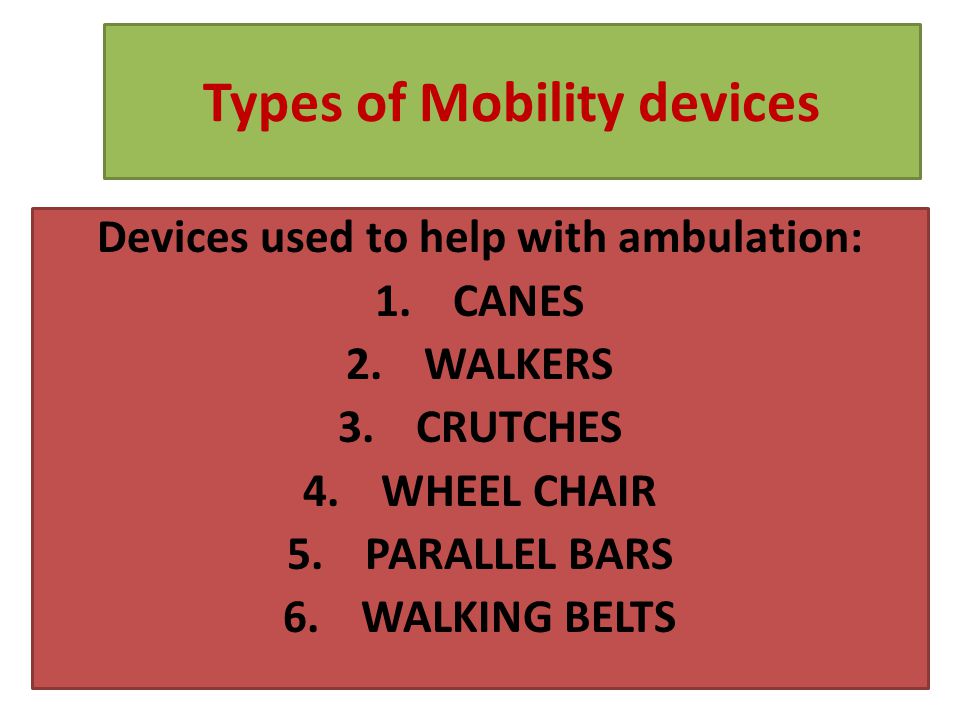 Types of Mobility devices

Devices used to help with ambulation:
1. CANES
2. WALKERS
3. CRUTCHES
4. WHEEL CHAIR
5. PARALLEL BARS
6. WALKING BELTS